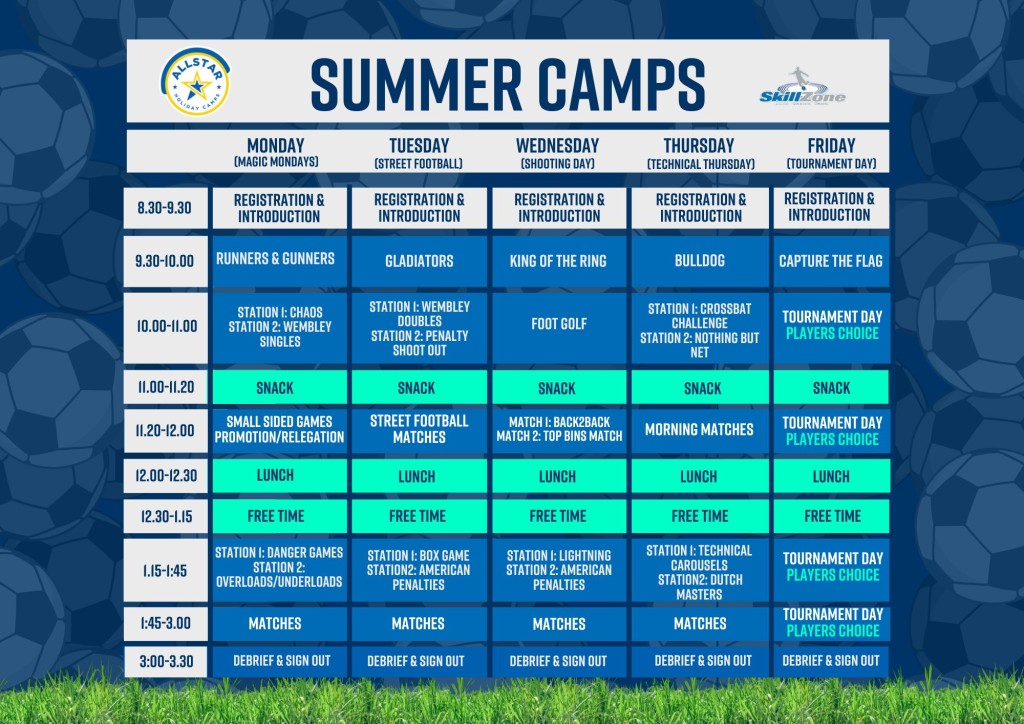 ALLSTAR HOLIDAY CAMPS

SUMMER CAMPS

SkillZone

| | MONDAY (MAGIC MONDAYS) | TUESDAY (STREET FOOTBALL) | WEDNESDAY (SHOOTING DAY) | THURSDAY (TECHNICAL THURSDAY) | FRIDAY (TOURNAMENT DAY) |
|---|---|---|---|---|---|
| 8.30-9.30 | REGISTRATION & INTRODUCTION | REGISTRATION & INTRODUCTION | REGISTRATION & INTRODUCTION | REGISTRATION & INTRODUCTION | REGISTRATION & INTRODUCTION |
| 9.30-10.00 | RUNNERS & GUNNERS | GLADIATORS | KING OF THE RING | BULLDOG | CAPTURE THE FLAG |
| 10.00-11.00 | STATION 1: CHAOS STATION 2: WEMBLEY SINGLES | STATION 1: WEMBLEY DOUBLES STATION 2: PENALTY SHOOT OUT | FOOT GOLF | STATION 1: CROSSBAT CHALLENGE STATION 2: NOTHING BUT NET | TOURNAMENT DAY PLAYERS CHOICE |
| 11.00-11.20 | SNACK | SNACK | SNACK | SNACK | SNACK |
| 11.20-12.00 | SMALL SIDED GAMES PROMOTION/RELEGATION | STREET FOOTBALL MATCHES | MATCH 1: BACK2BACK MATCH 2: TOP BINS MATCH | MORNING MATCHES | TOURNAMENT DAY PLAYERS CHOICE |
| 12.00-12.30 | LUNCH | LUNCH | LUNCH | LUNCH | LUNCH |
| 12.30-1.15 | FREE TIME | FREE TIME | FREE TIME | FREE TIME | FREE TIME |
| 1.15-1:45 | STATION 1: DANGER GAMES STATION 2: OVERLOADS/UNDERLOADS | STATION 1: BOX GAME STATION2: AMERICAN PENALTIES | STATION 1: LIGHTNING STATION 2: AMERICAN PENALTIES | STATION 1: TECHNICAL CAROUSELS STATION2: DUTCH MASTERS | TOURNAMENT DAY PLAYERS CHOICE |
| 1:45-3.00 | MATCHES | MATCHES | MATCHES | MATCHES | TOURNAMENT DAY PLAYERS CHOICE |
| 3:00-3.30 | DEBRIEF & SIGN OUT | DEBRIEF & SIGN OUT | DEBRIEF & SIGN OUT | DEBRIEF & SIGN OUT | DEBRIEF & SIGN OUT |